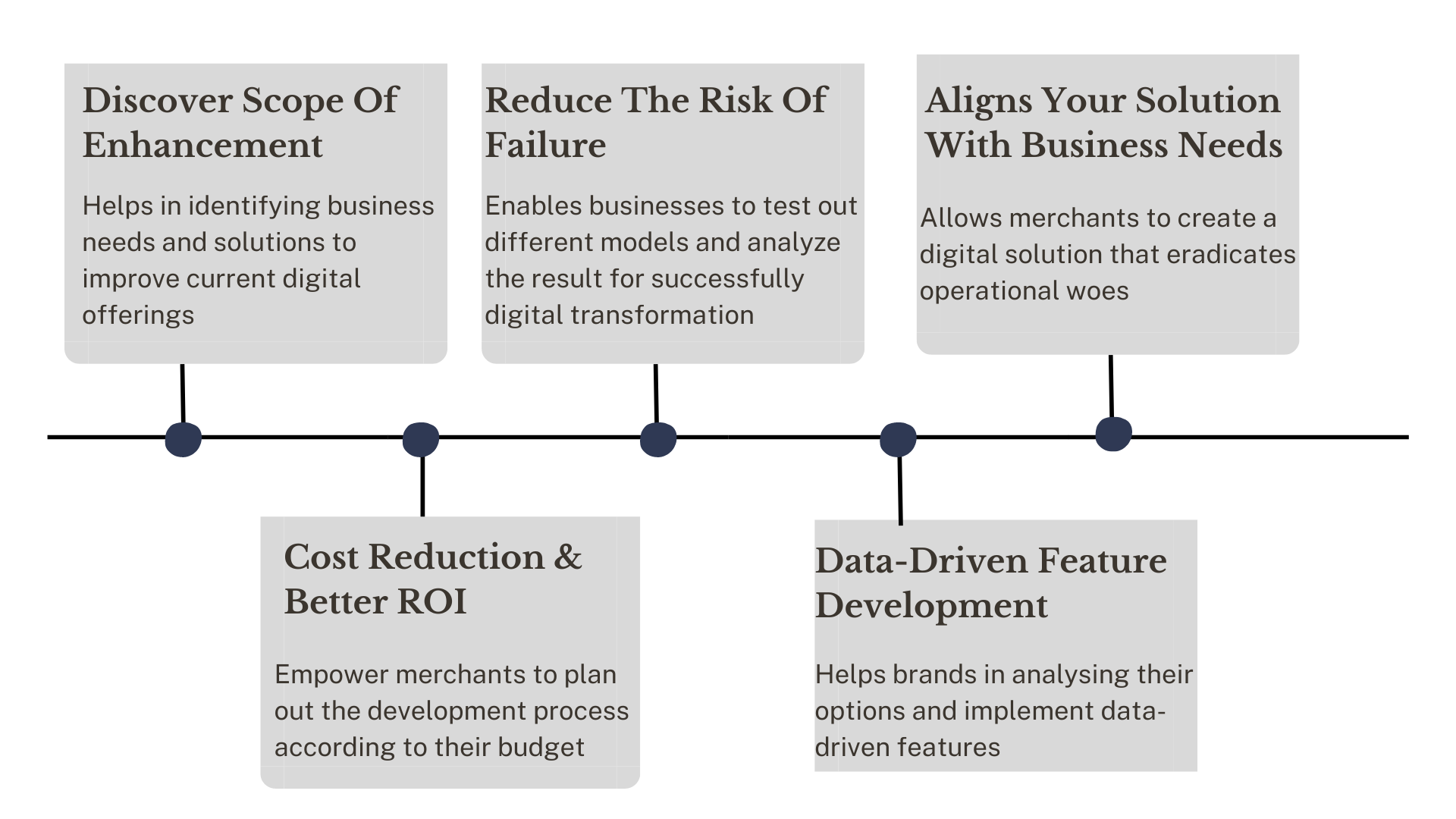 Discover Scope Of Enhancement

Helps in identifying business needs and solutions to improve current digital offerings

Cost Reduction & Better ROI

Empower merchants to plan out the development process according to their budget

Reduce The Risk Of Failure

Enables businesses to test out different models and analyze the result for successfully digital transformation

Data-Driven Feature Development

Helps brands in analysing their options and implement data-driven features

Aligns Your Solution With Business Needs

Allows merchants to create a digital solution that eradicates operational woes